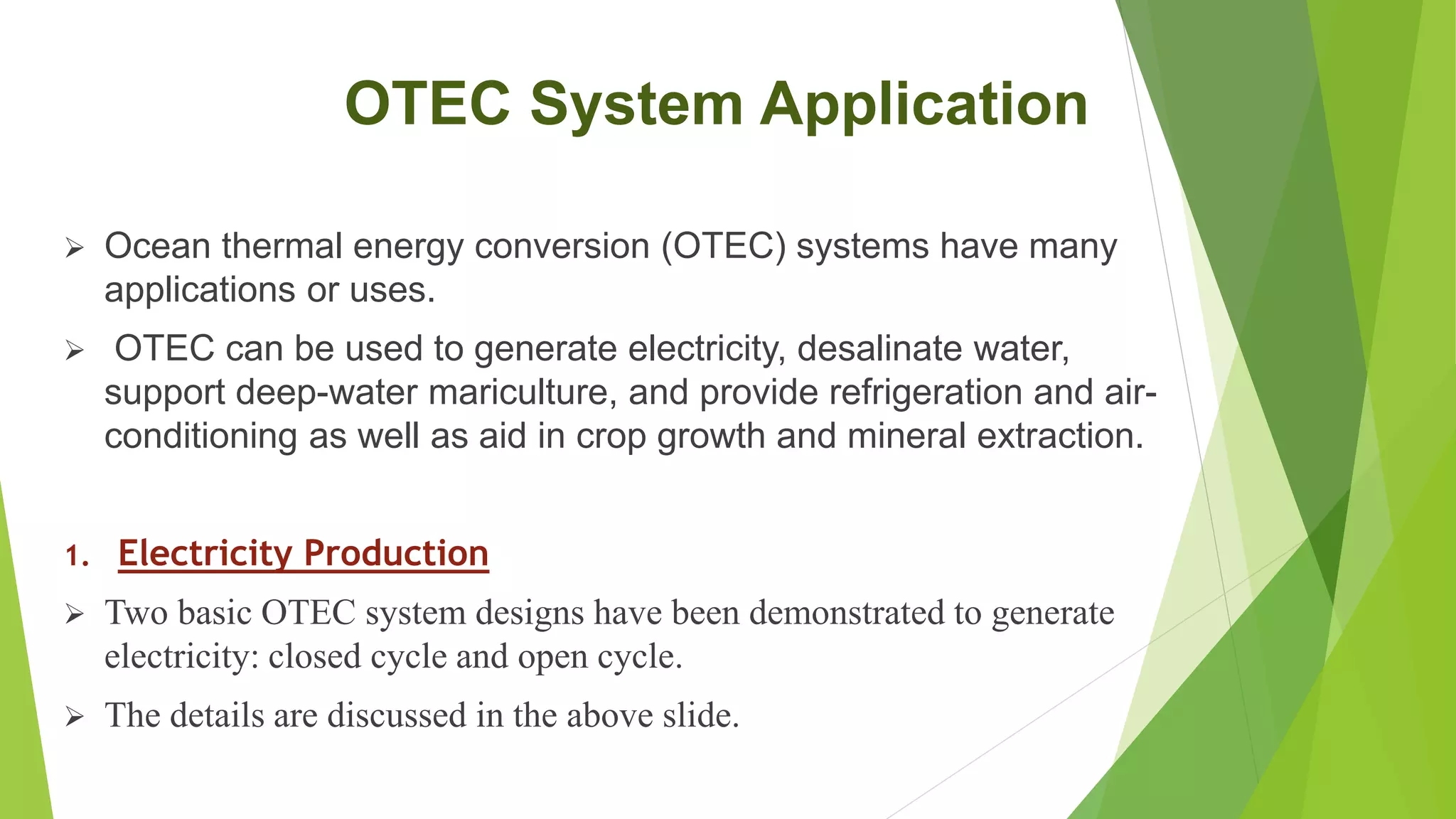 OTEC System Application

➢ Ocean thermal energy conversion (OTEC) systems have many applications or uses.

➢ OTEC can be used to generate electricity, desalinate water, support deep-water mariculture, and provide refrigeration and air-conditioning as well as aid in crop growth and mineral extraction.

1. Electricity Production

➢ Two basic OTEC system designs have been demonstrated to generate electricity: closed cycle and open cycle.

➢ The details are discussed in the above slide.